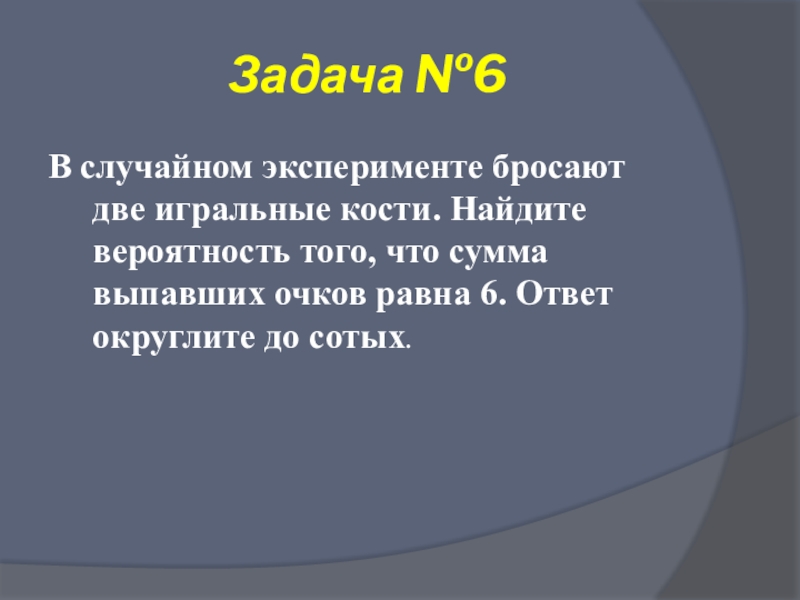 Задача №6

В случайном эксперименте бросают две игральные кости. Найдите вероятность того, что сумма выпавших очков равна 6. Ответ округлите до сотых.